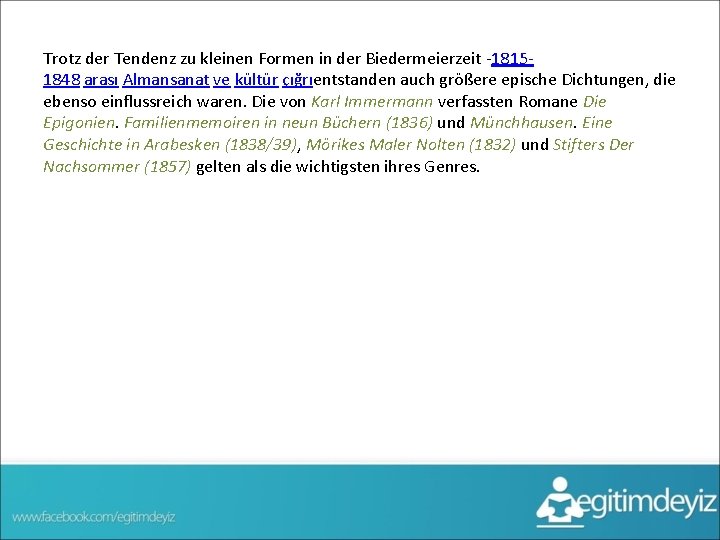 Trotz der Tendenz zu kleinen Formen in der Biedermeierzeit -1815-1848 arası Almansanat ve kültür çığrıentstanden auch größere epische Dichtungen, die ebenso einflussreich waren. Die von Karl Immermann verfassten Romane Die Epigonien. Familienmemoiren in neun Büchern (1836) und Münchhausen. Eine Geschichte in Arabesken (1838/39), Mörikes Maler Nolten (1832) und Stifters Der Nachsommer (1857) gelten als die wichtigsten ihres Genres.

www.facebook.com/egitimdeyiz

egitimdeyiz